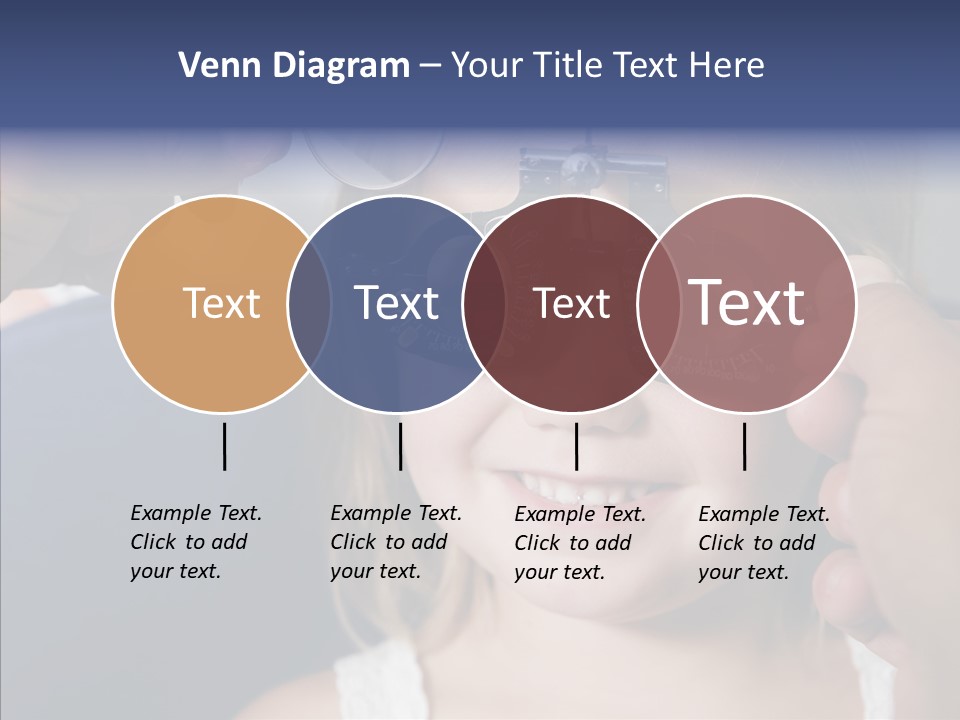 Venn Diagram – Your Title Text Here

Text

Text

Text

Text

Example Text. Click to add your text.

Example Text. Click to add your text.

Example Text. Click to add your text.

Example Text. Click to add your text.